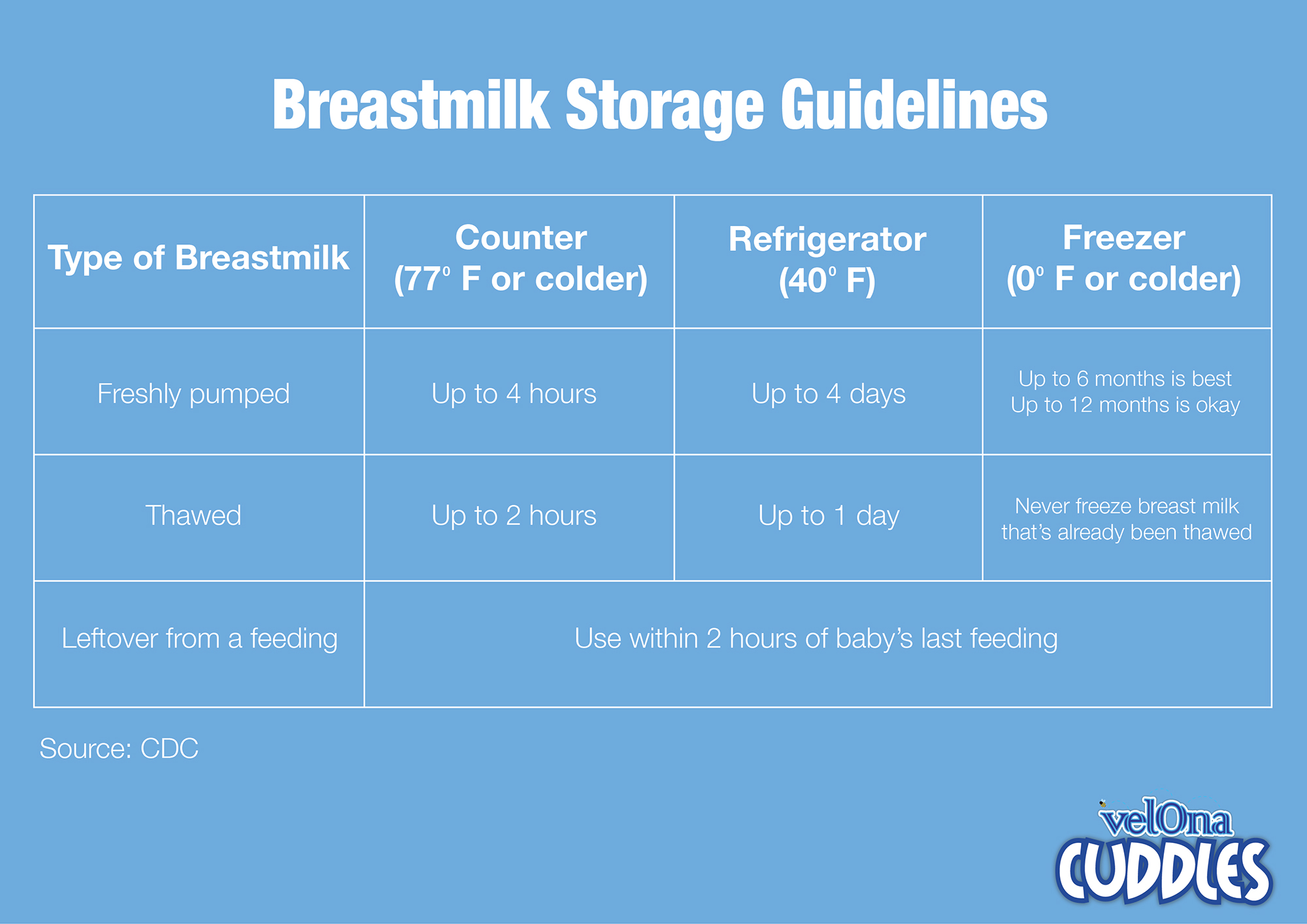 Breastmilk Storage Guidelines

| Type of Breastmilk | Counter (77° F or colder) | Refrigerator (40° F) | Freezer (0° F or colder) |
|---|---|---|---|
| Freshly pumped | Up to 4 hours | Up to 4 days | Up to 6 months is best Up to 12 months is okay |
| Thawed | Up to 2 hours | Up to 1 day | Never freeze breast milk that's already been thawed |
| Leftover from a feeding | Use within 2 hours of baby's last feeding | | |

Source: CDC

velOna CUDDLES